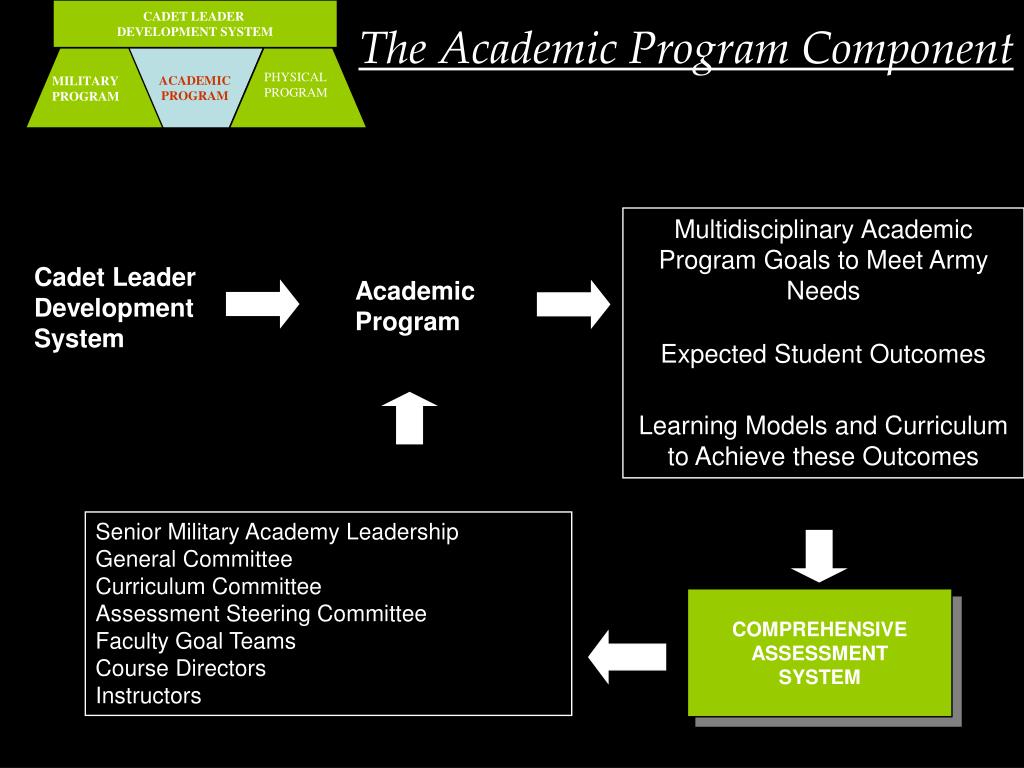 CADET LEADER DEVELOPMENT SYSTEM

MILITARY PROGRAM

ACADEMIC PROGRAM

PHYSICAL PROGRAM

The Academic Program Component

Cadet Leader Development System

Academic Program

Multidisciplinary Academic Program Goals to Meet Army Needs

Expected Student Outcomes

Learning Models and Curriculum to Achieve these Outcomes

Senior Military Academy Leadership
General Committee
Curriculum Committee
Assessment Steering Committee
Faculty Goal Teams
Course Directors
Instructors

COMPREHENSIVE ASSESSMENT SYSTEM